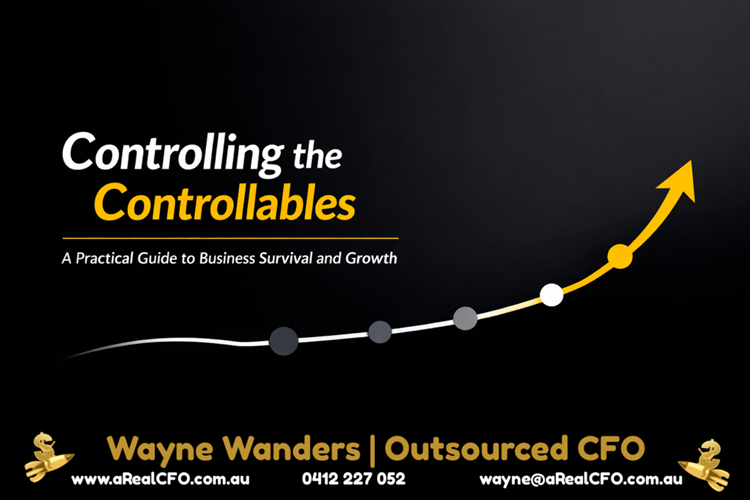 Controlling the Controllables

A Practical Guide to Business Survival and Growth

Wayne Wanders | Outsourced CFO

www.aRealCFO.com.au 0412 227 052 wayne@aRealCFO.com.au